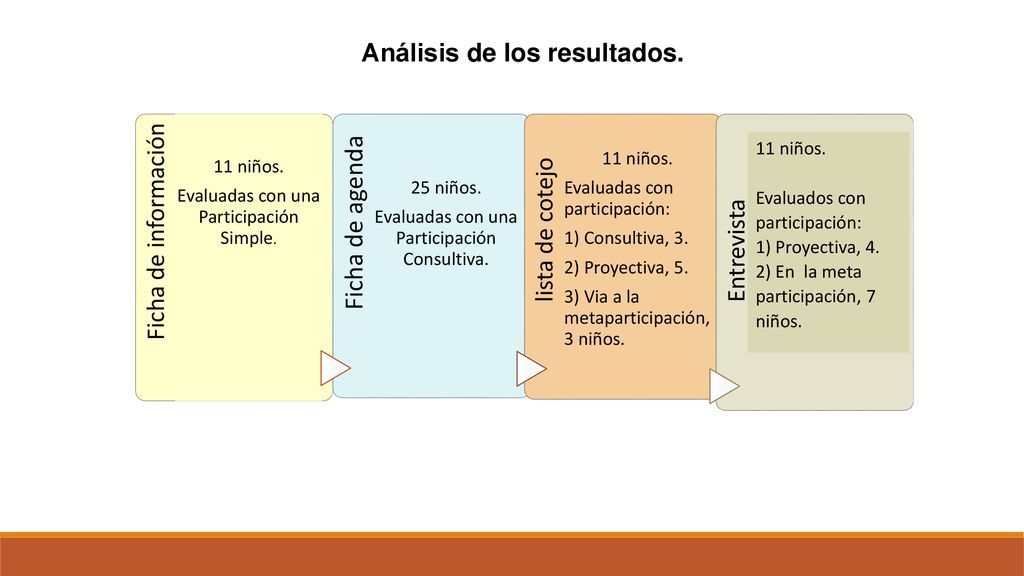 Análisis de los resultados.

Ficha de información

11 niños.

Evaluadas con una Participación Simple.

Ficha de agenda

25 niños.

Evaluadas con una Participación Consultiva.

lista de cotejo

11 niños.

Evaluadas con participación:

1) Consultiva, 3.

2) Proyectiva, 5.

3) Via a la metaparticipación, 3 niños.

Entrevista

11 niños.

Evaluados con participación:
1) Proyectiva, 4.
2) En la meta participación, 7 niños.